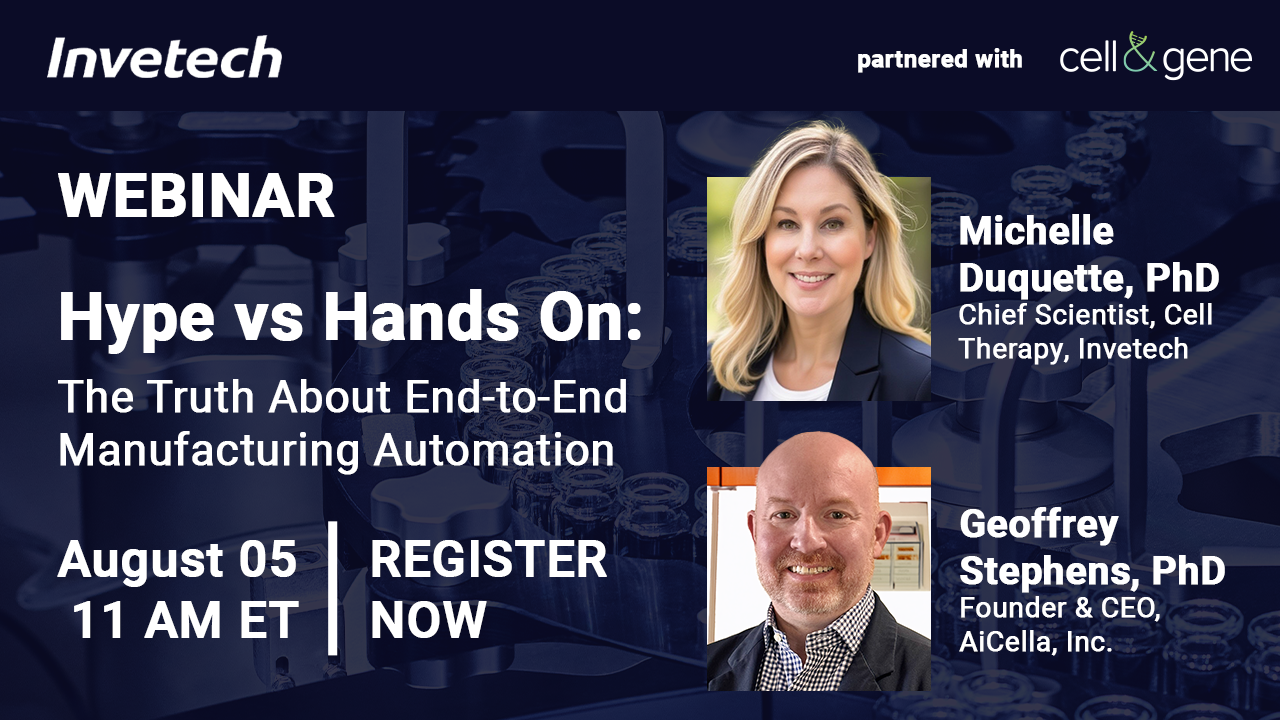 Invetech

partnered with cell & gene

WEBINAR

Hype vs Hands On:

The Truth About End-to-End Manufacturing Automation

August 05
11 AM ET

REGISTER NOW

Michelle Duquette, PhD
Chief Scientist, Cell Therapy, Invetech

Geoffrey Stephens, PhD
Founder & CEO, AiCella, Inc.